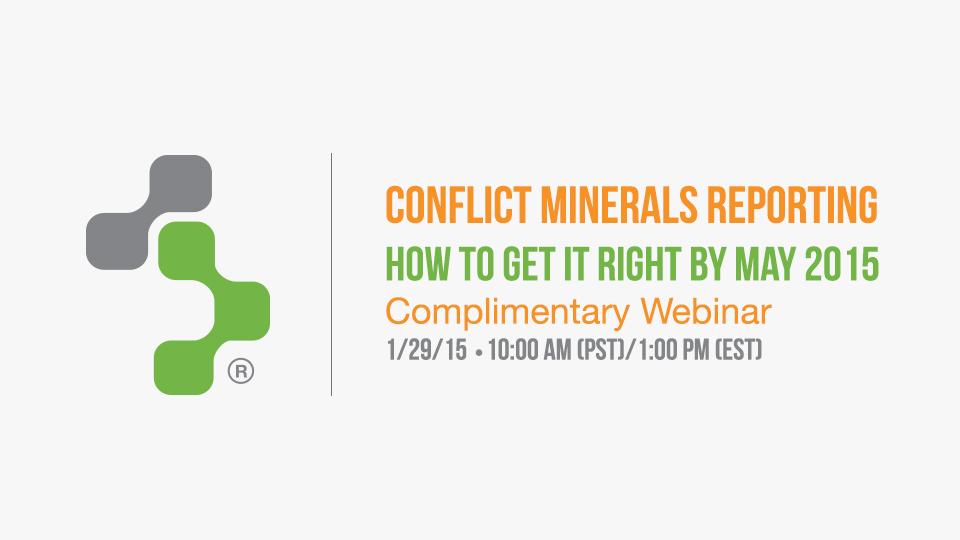 ®

CONFLICT MINERALS REPORTING
HOW TO GET IT RIGHT BY MAY 2015
Complimentary Webinar
1/29/15 • 10:00 AM (PST)/1:00 PM (EST)